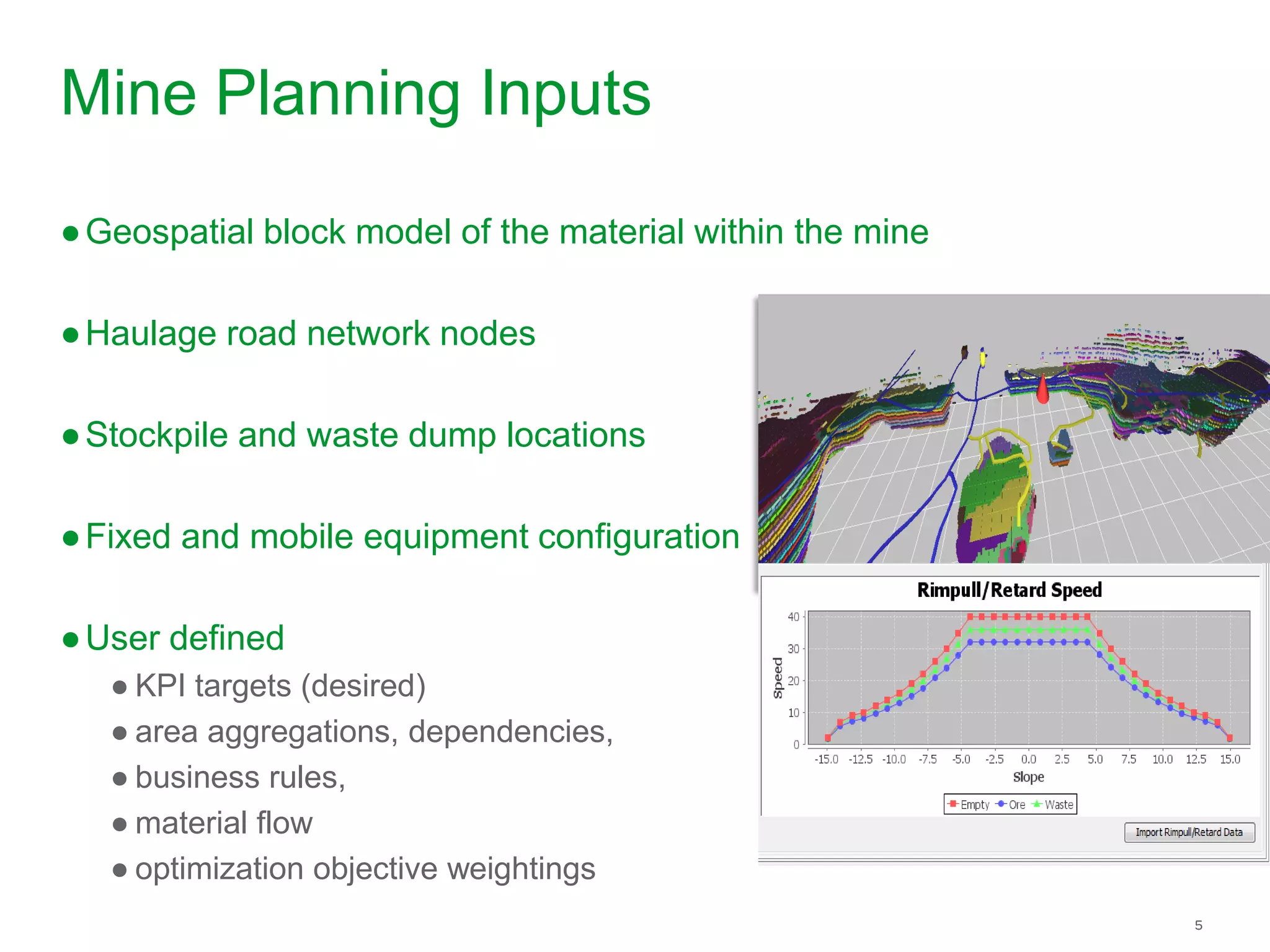 Mine Planning Inputs

● Geospatial block model of the material within the mine

● Haulage road network nodes

● Stockpile and waste dump locations

● Fixed and mobile equipment configuration

● User defined

● KPI targets (desired)

● area aggregations, dependencies,

● business rules,

● material flow

● optimization objective weightings

Rimpull/Retard Speed

Speed

40
30
20
10
0

-15.0 -12.5 -10.0 -7.5 -5.0 -2.5 0.0 2.5 5.0 7.5 10.0 12.5 15.0

Slope

Empty Ore Waste

Import Rimpull/Retard Data

5